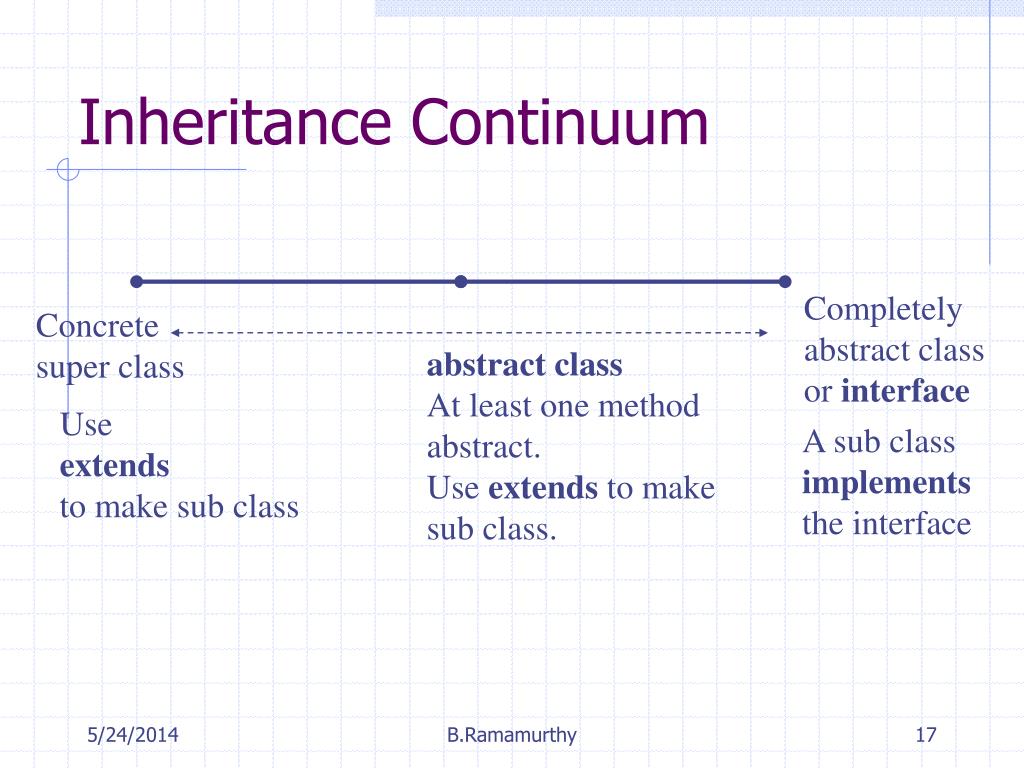 Inheritance Continuum

Concrete super class

Use
extends
to make sub class

abstract class
At least one method abstract.
Use extends to make sub class.

Completely abstract class or interface

A sub class implements the interface

5/24/2014

B.Ramamurthy

17